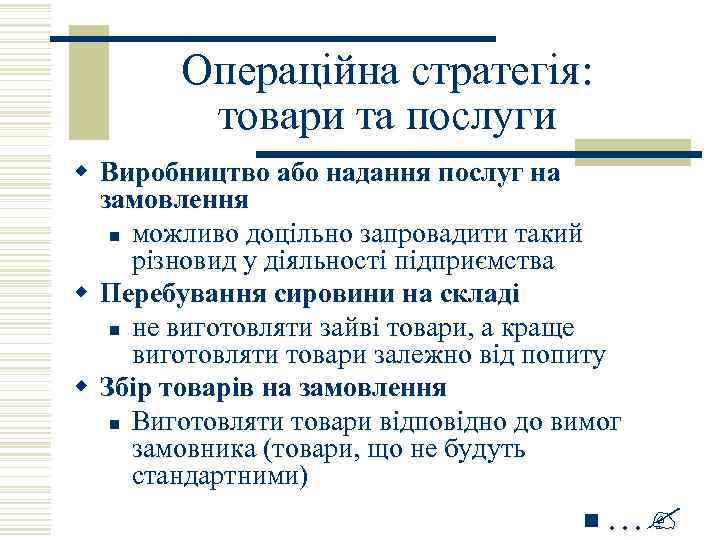 Операційна стратегія: товари та послуги

Виробництво або надання послуг на замовлення

можливо доцільно запровадити такий різновид у діяльності підприємства

Перебування сировини на складі

не виготовляти зайві товари, а краще виготовляти товари залежно від попиту

Збір товарів на замовлення

Виготовляти товари відповідно до вимог замовника (товари, що не будуть стандартними)

…